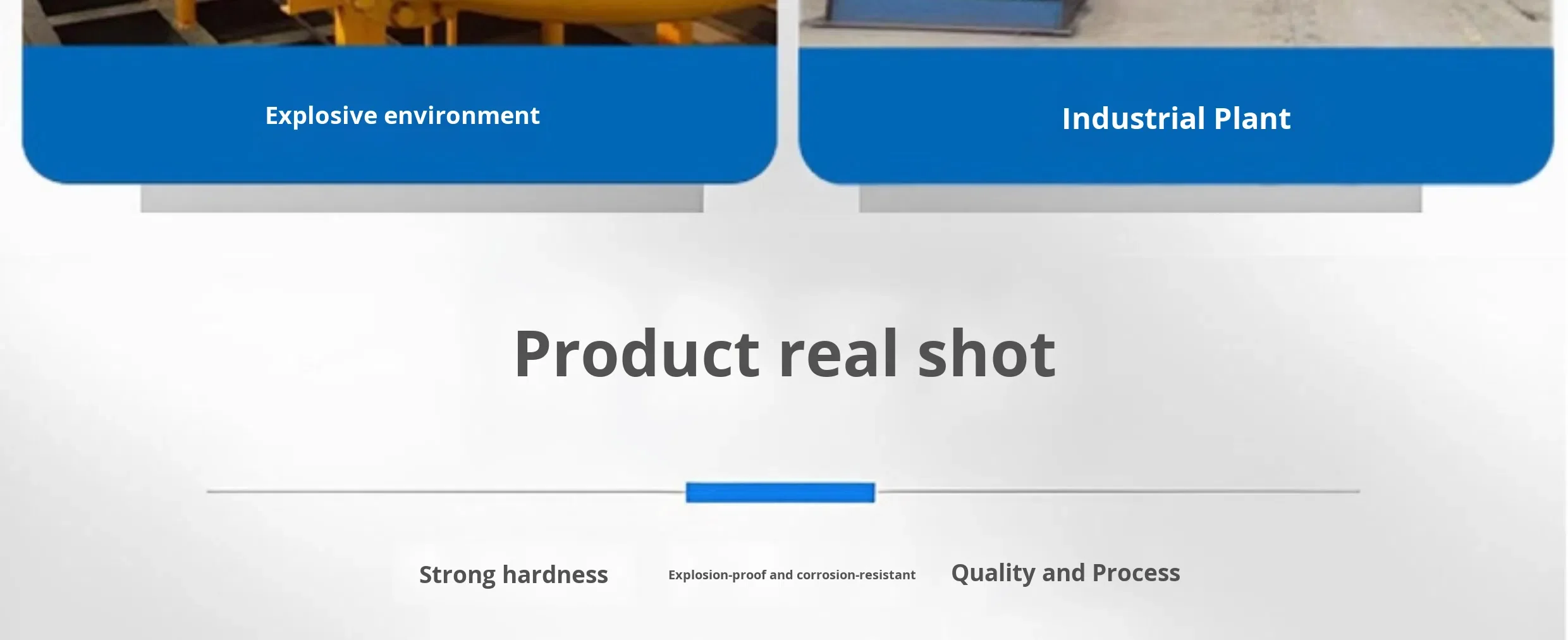 Explosive environment

Industrial Plant

Product real shot

Strong hardness

Explosion-proof and corrosion-resistant

Quality and Process